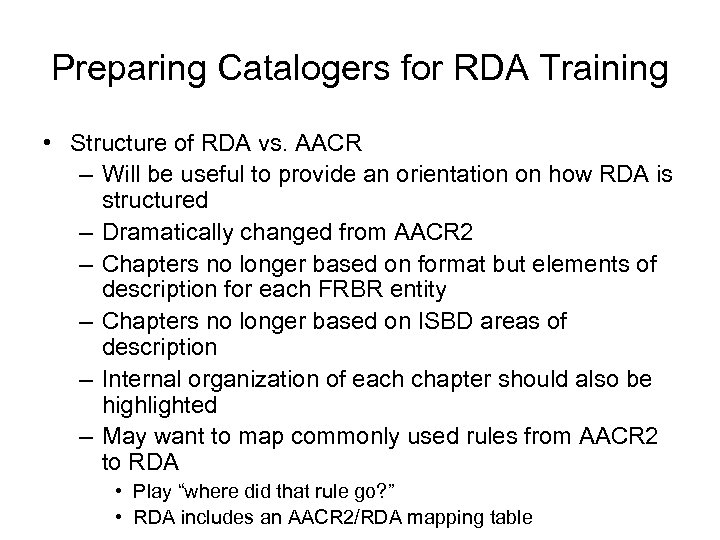 Preparing Catalogers for RDA Training

• Structure of RDA vs. AACR
– Will be useful to provide an orientation on how RDA is structured
– Dramatically changed from AACR2
– Chapters no longer based on format but elements of description for each FRBR entity
– Chapters no longer based on ISBD areas of description
– Internal organization of each chapter should also be highlighted
– May want to map commonly used rules from AACR2 to RDA
• Play “where did that rule go?”
• RDA includes an AACR2/RDA mapping table